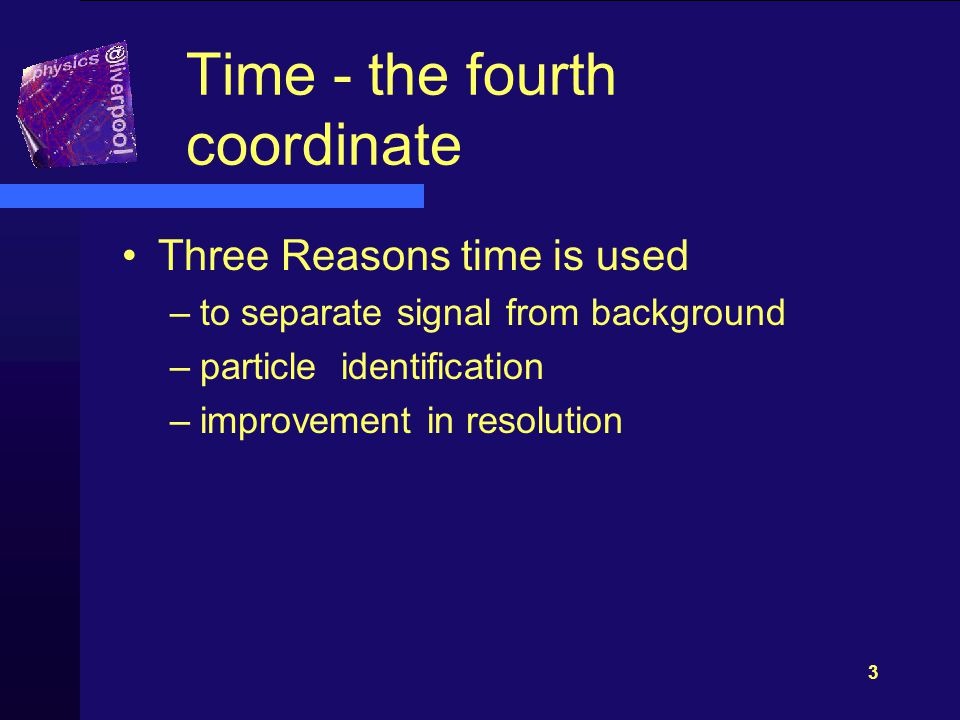 physics @liverpool

Time - the fourth coordinate

• Three Reasons time is used
– to separate signal from background
– particle identification
– improvement in resolution

3